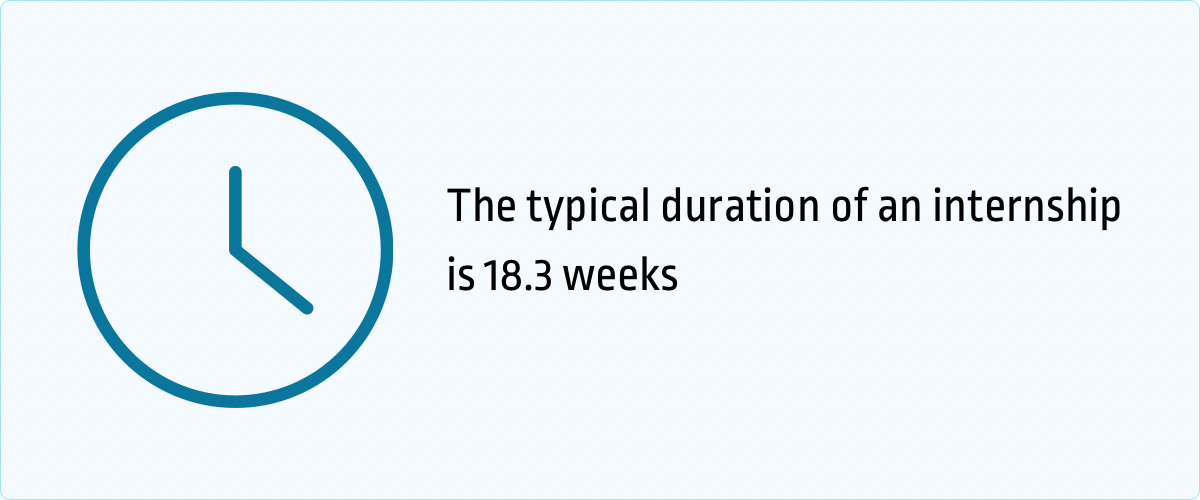 The typical duration of an internship is 18.3 weeks